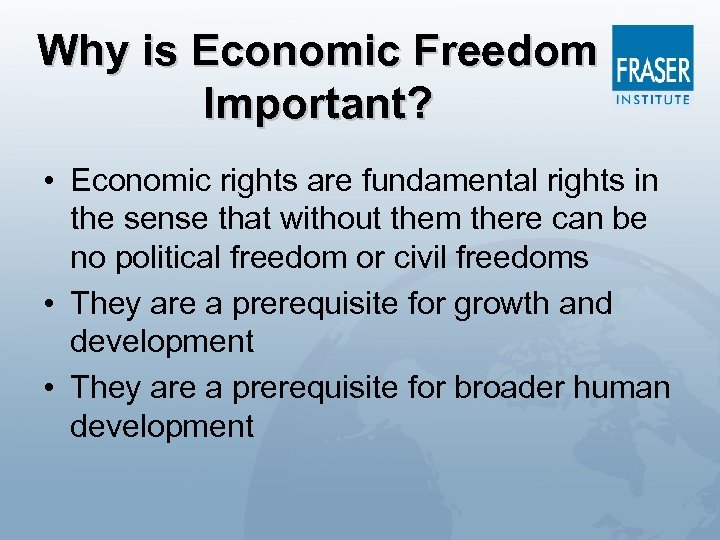 Why is Economic Freedom Important?

FRASER INSTITUTE

• Economic rights are fundamental rights in the sense that without them there can be no political freedom or civil freedoms
• They are a prerequisite for growth and development
• They are a prerequisite for broader human development